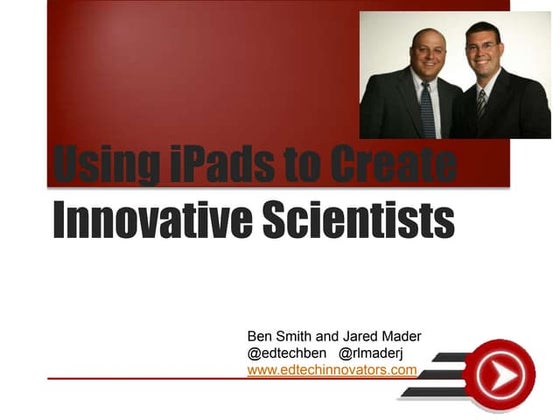 Using iPads to Create Innovative Scientists

Ben Smith and Jared Mader
@edtechben @rlmaderj
www.edtechinnovators.com